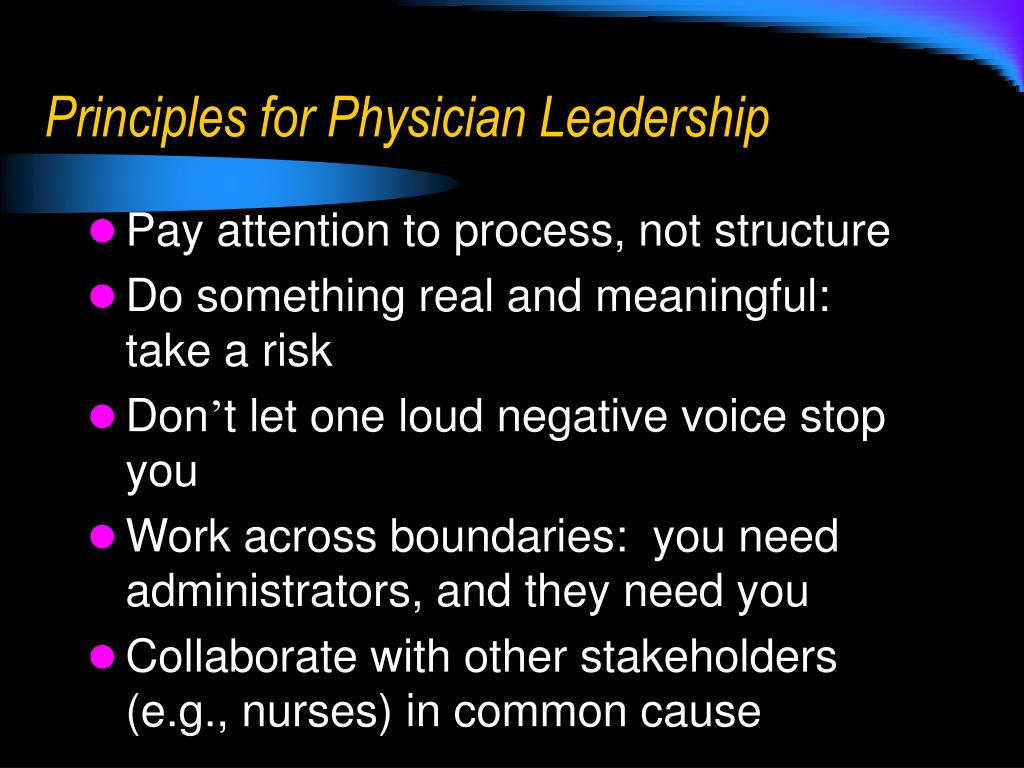 Principles for Physician Leadership

- Pay attention to process, not structure
- Do something real and meaningful: take a risk
- Don’t let one loud negative voice stop you
- Work across boundaries: you need administrators, and they need you
- Collaborate with other stakeholders (e.g., nurses) in common cause